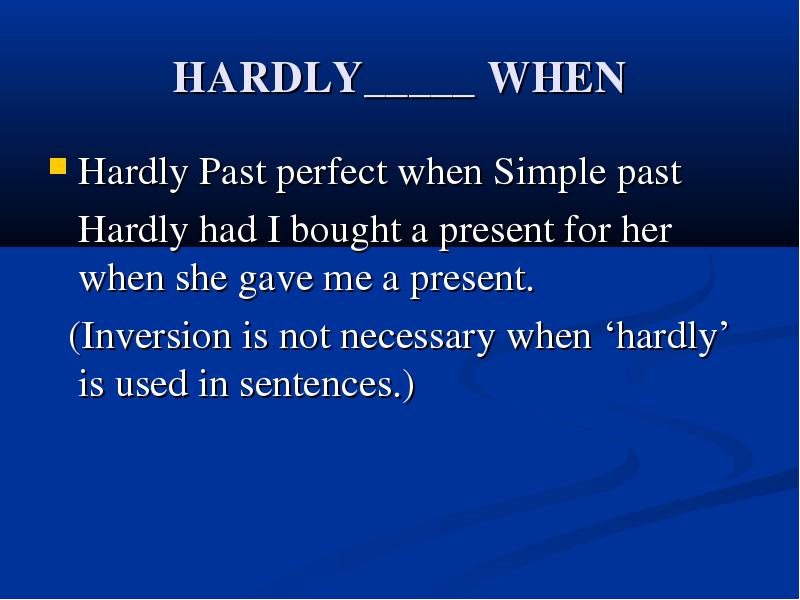 HARDLY_____ WHEN

Hardly Past perfect when Simple past

Hardly had I bought a present for her when she gave me a present.

(Inversion is not necessary when ‘hardly’ is used in sentences.)